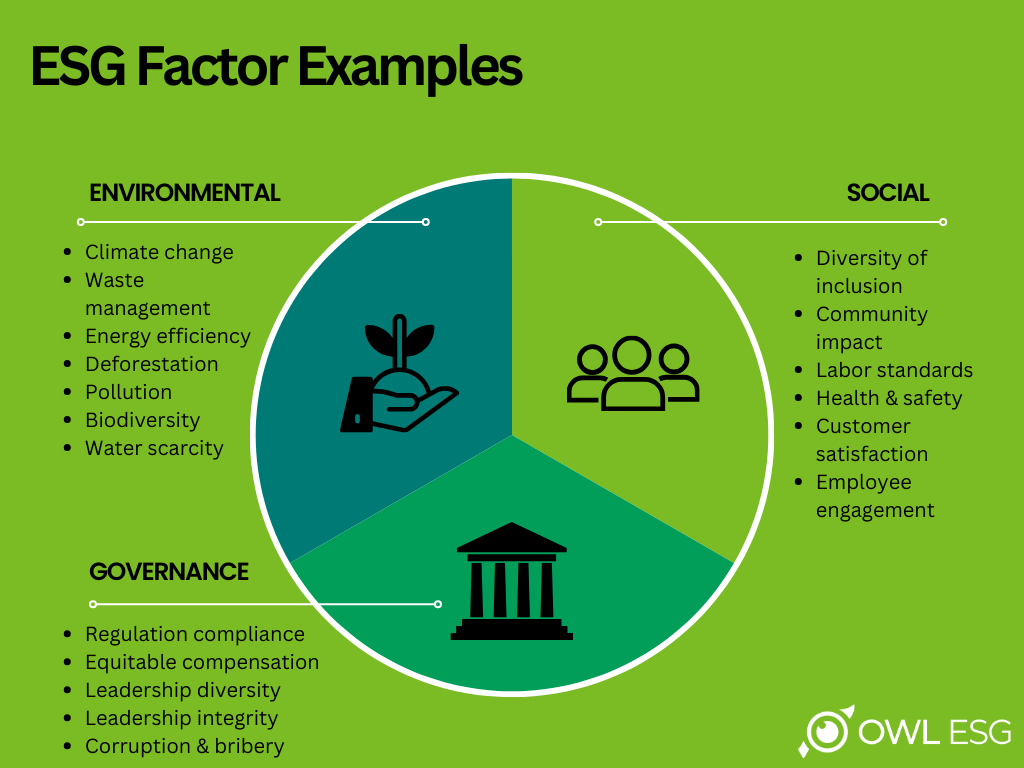 ESG Factor Examples

ENVIRONMENTAL

- Climate change
- Waste management
- Energy efficiency
- Deforestation
- Pollution
- Biodiversity
- Water scarcity

SOCIAL

- Diversity of inclusion
- Community impact
- Labor standards
- Health & safety
- Customer satisfaction
- Employee engagement

GOVERNANCE

- Regulation compliance
- Equitable compensation
- Leadership diversity
- Leadership integrity
- Corruption & bribery

OWL ESG